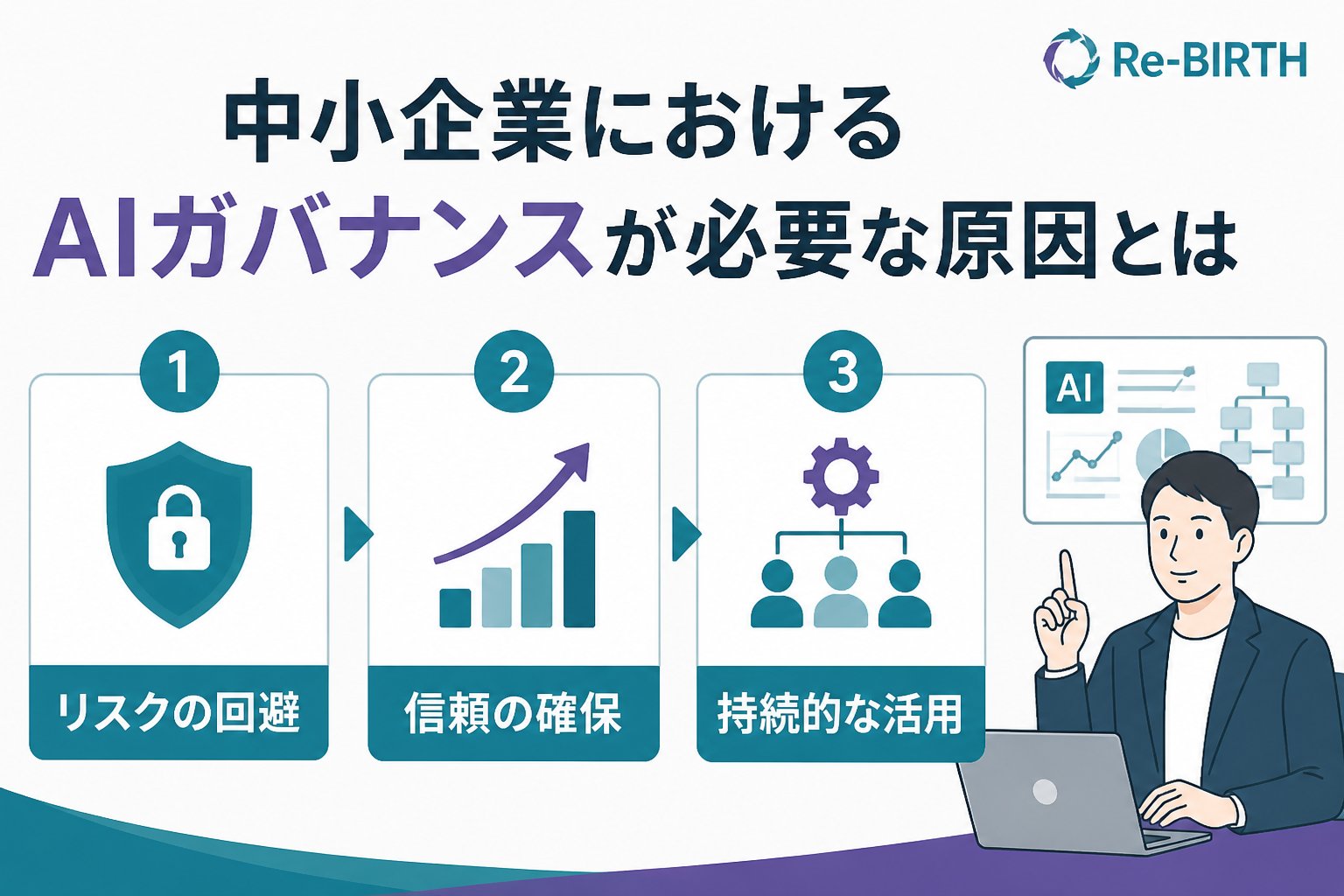 Re-BIRTH

中小企業における
AIガバナンスが必要な原因とは

1
リスクの回避

2
信頼の確保

3
持続的な活用

AI